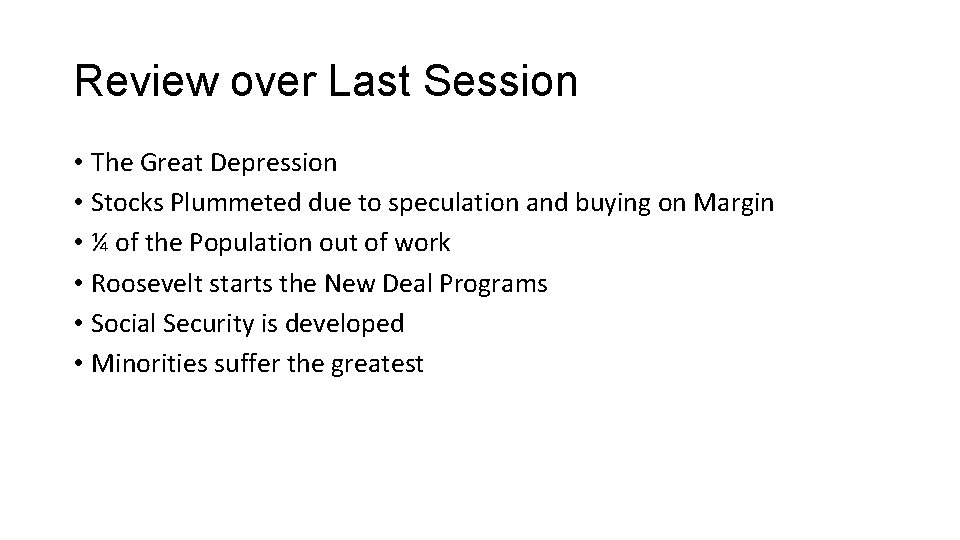 Review over Last Session

• The Great Depression
• Stocks Plummeted due to speculation and buying on Margin
• ¼ of the Population out of work
• Roosevelt starts the New Deal Programs
• Social Security is developed
• Minorities suffer the greatest